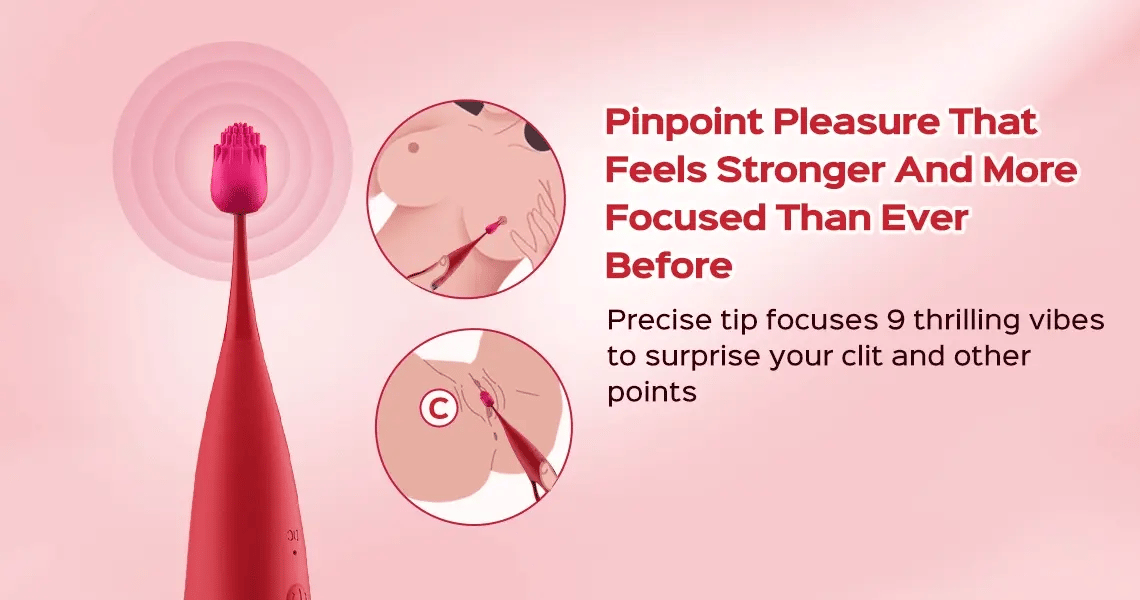 Pinpoint Pleasure That Feels Stronger And More Focused Than Ever Before

Precise tip focuses 9 thrilling vibes to surprise your clit and other points

C